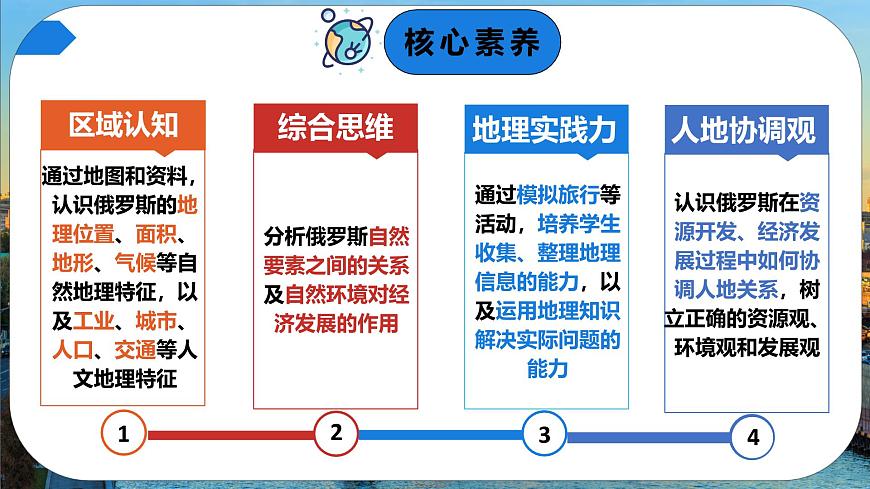 核心素养

区域认知

通过地图和资料，认识俄罗斯的地理位置、面积、地形、气候等自然地理特征，以及工业、城市、人口、交通等人文地理特征

综合思维

分析俄罗斯自然要素之间的关系及自然环境对经济发展的作用

地理实践力

通过模拟旅行等活动，培养学生收集、整理地理信息的能力，以及运用地理知识解决实际问题的能力

人地协调观

认识俄罗斯在资源开发、经济发展过程中如何协调人地关系，树立正确的资源观、环境观和发展观

1

2

3

4